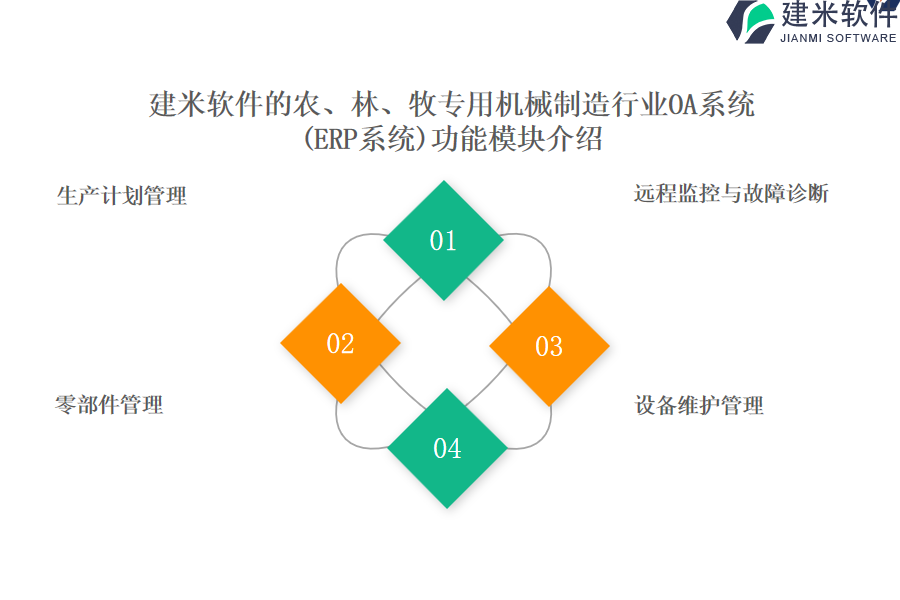 建米软件
JIANMI SOFTWARE

建米软件的农、林、牧专用机械制造行业OA系统(ERP系统)功能模块介绍

生产计划管理

远程监控与故障诊断

01

02

03

04

零部件管理

设备维护管理